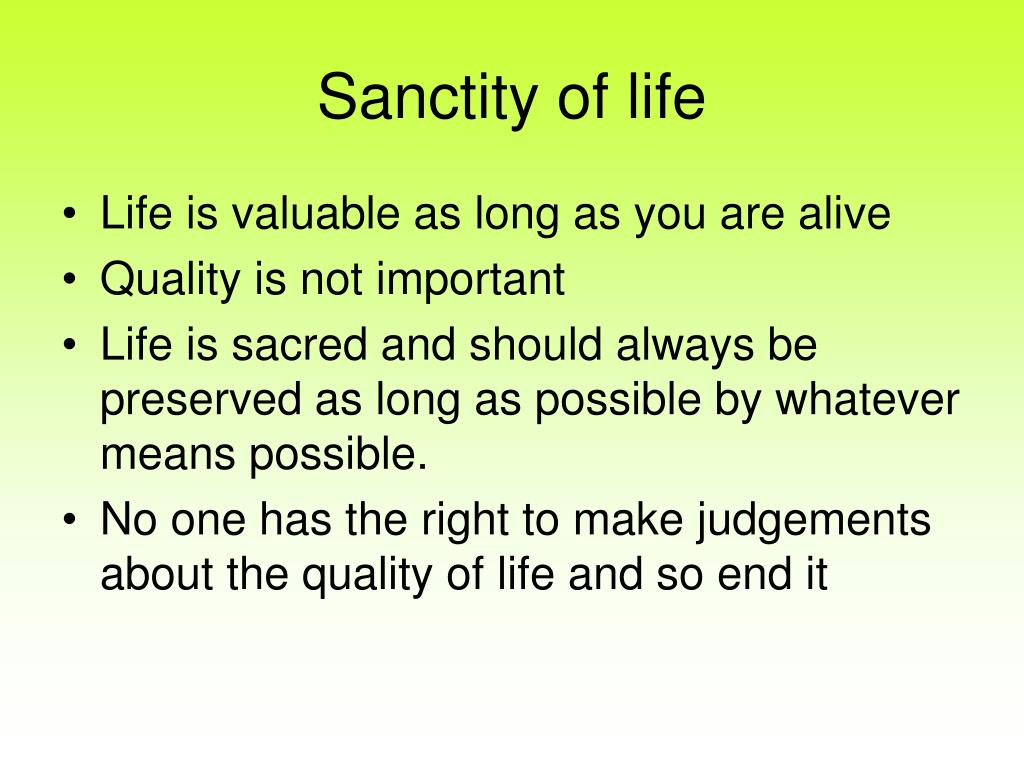 Sanctity of life

• Life is valuable as long as you are alive
• Quality is not important
• Life is sacred and should always be preserved as long as possible by whatever means possible.
• No one has the right to make judgements about the quality of life and so end it